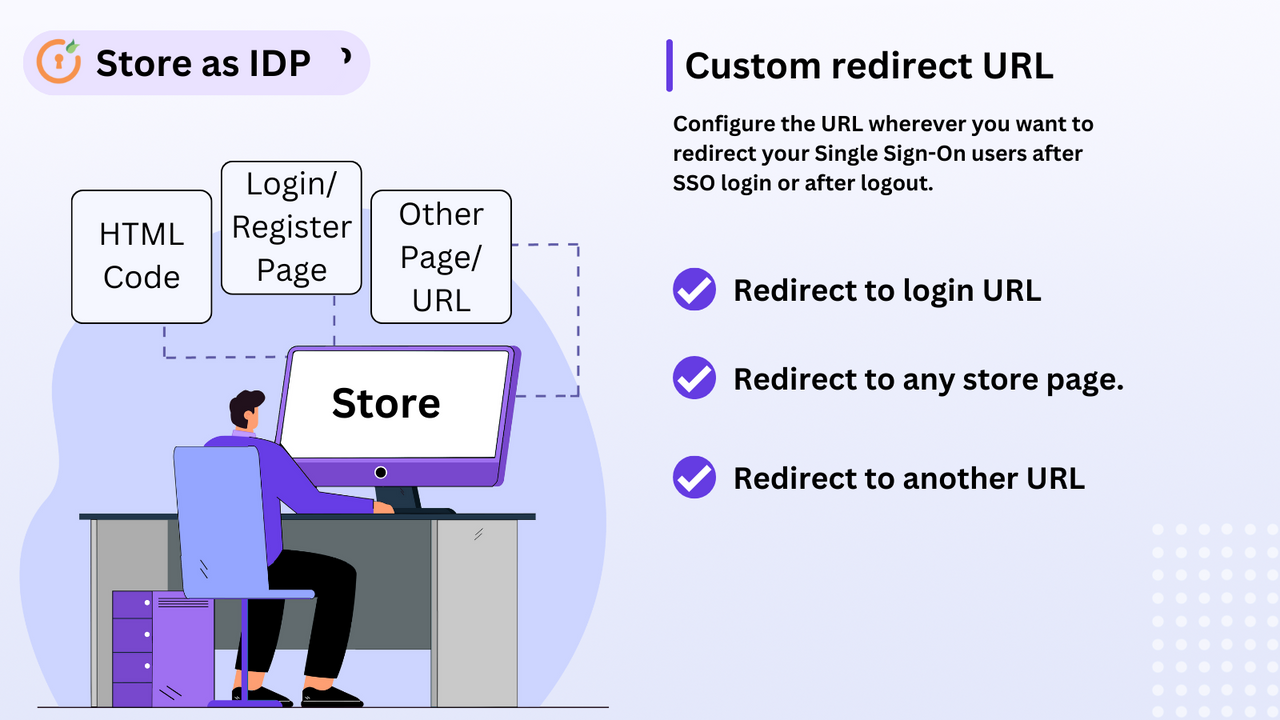 Store as IDP

HTML Code

Login/ Register Page

Other Page/ URL

Store

Custom redirect URL

Configure the URL wherever you want to redirect your Single Sign-On users after SSO login or after logout.

Redirect to login URL

Redirect to any store page.

Redirect to another URL